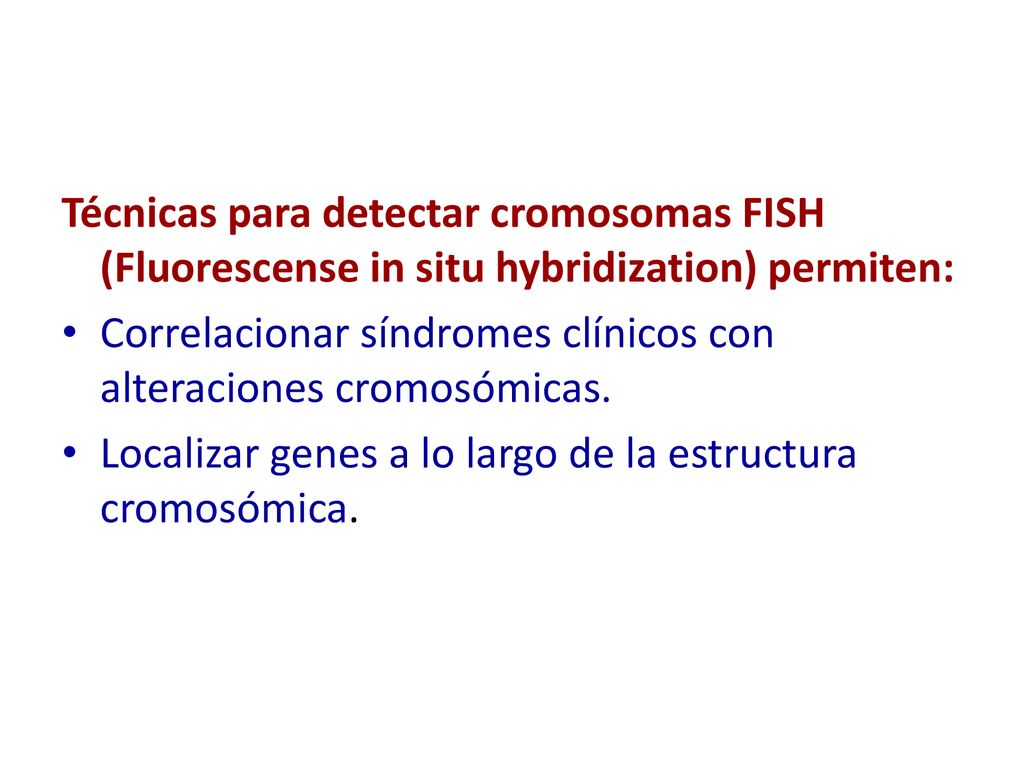 Técnicas para detectar cromosomas FISH (Fluorescense in situ hybridization) permiten:

• Correlacionar síndromes clínicos con alteraciones cromosómicas.

• Localizar genes a lo largo de la estructura cromosómica.